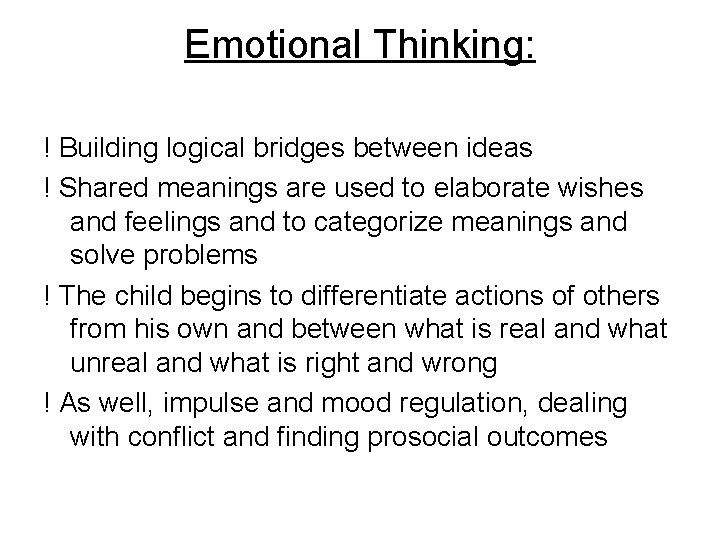 Emotional Thinking:

! Building logical bridges between ideas

! Shared meanings are used to elaborate wishes and feelings and to categorize meanings and solve problems

! The child begins to differentiate actions of others from his own and between what is real and what unreal and what is right and wrong

! As well, impulse and mood regulation, dealing with conflict and finding prosocial outcomes